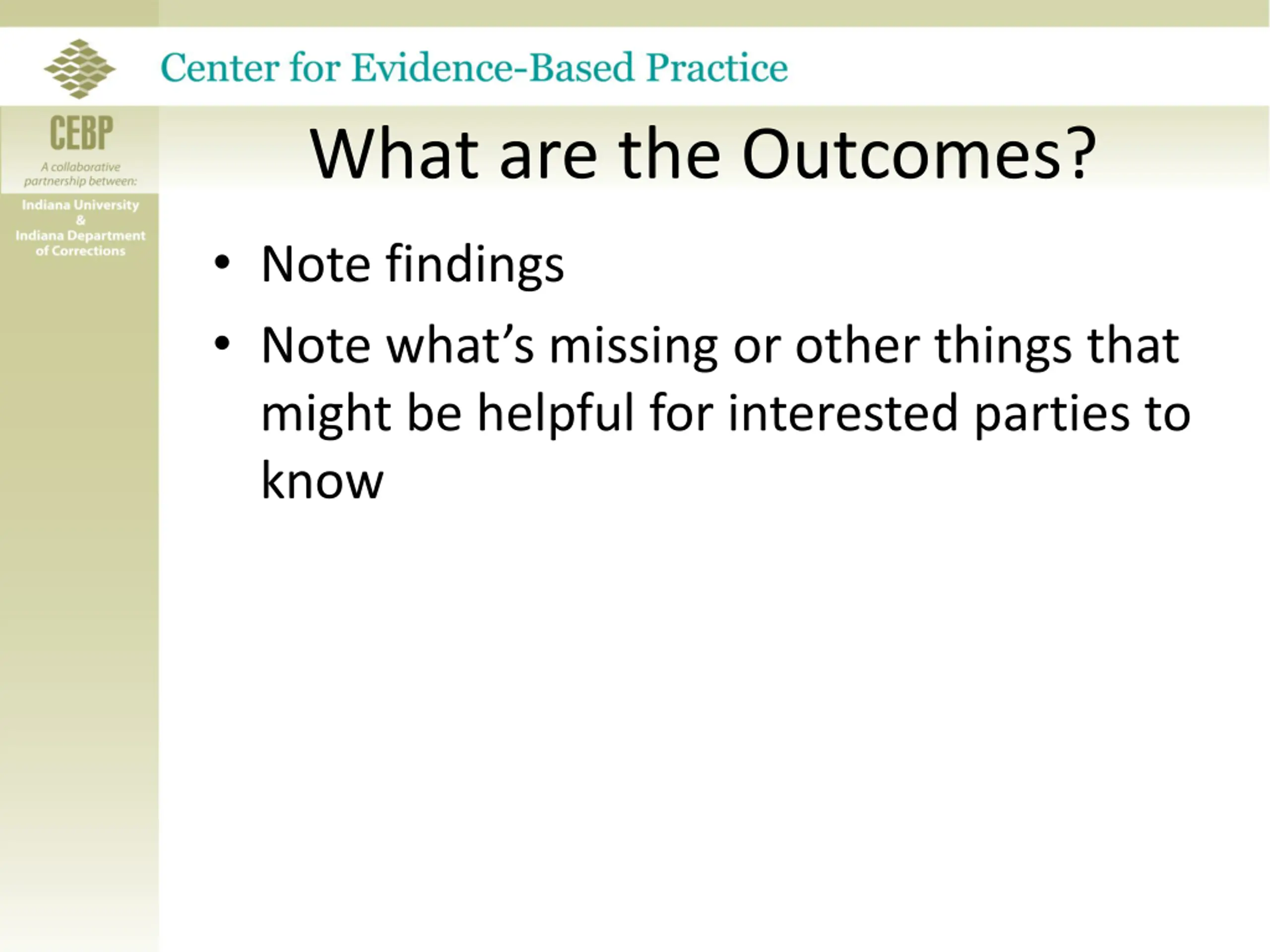 Center for Evidence-Based Practice

CEBP

A collaborative partnership between:

Indiana University
&
Indiana Department of Corrections

What are the Outcomes?

• Note findings
• Note what’s missing or other things that might be helpful for interested parties to know